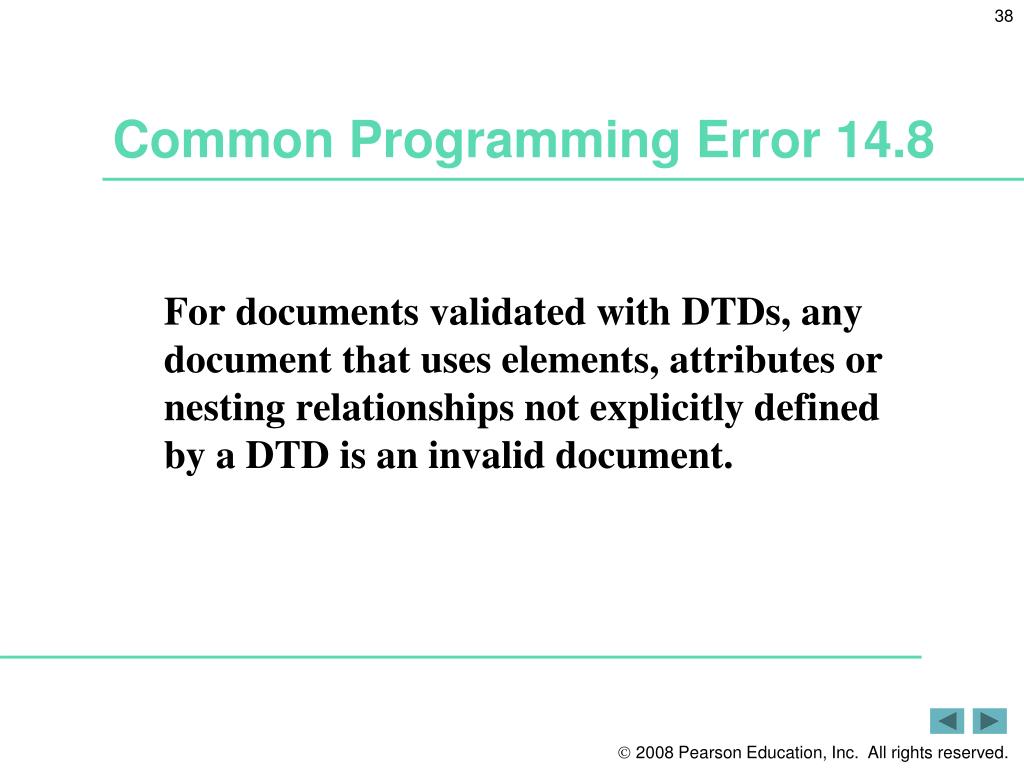 38

Common Programming Error 14.8

For documents validated with DTDs, any document that uses elements, attributes or nesting relationships not explicitly defined by a DTD is an invalid document.

© 2008 Pearson Education, Inc. All rights reserved.